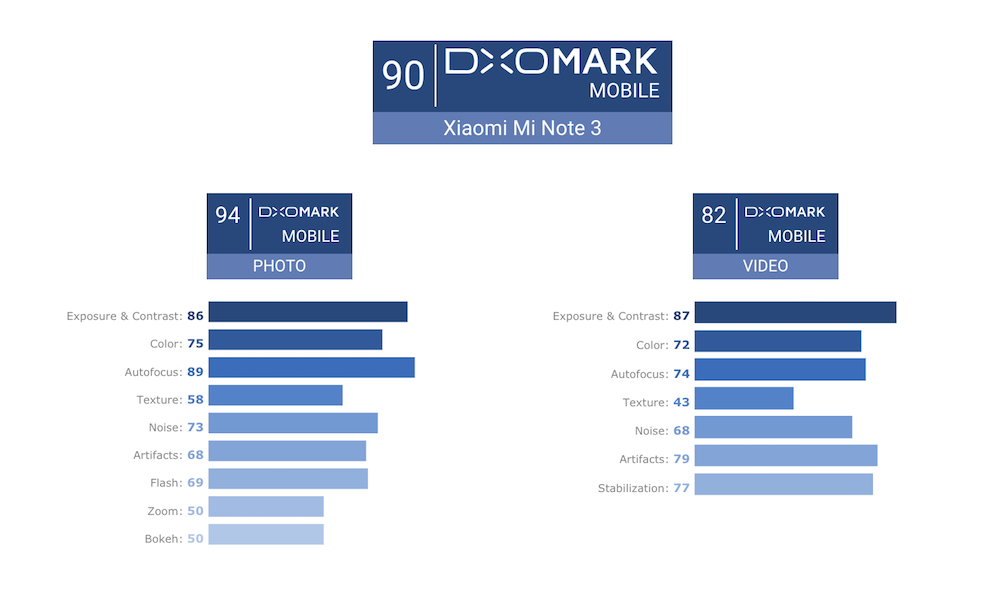 90 DXOMARK MOBILE
Xiaomi Mi Note 3

94 DXOMARK MOBILE
PHOTO

Exposure & Contrast: 86
Color: 75
Autofocus: 89
Texture: 58
Noise: 73
Artifacts: 68
Flash: 69
Zoom: 50
Bokeh: 50

82 DXOMARK MOBILE
VIDEO

Exposure & Contrast: 87
Color: 72
Autofocus: 74
Texture: 43
Noise: 68
Artifacts: 79
Stabilization: 77